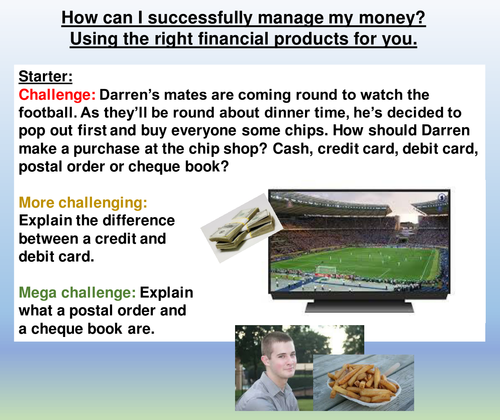 How can I successfully manage my money?
Using the right financial products for you.

Starter:
Challenge: Darren's mates are coming round to watch the football. As they'll be round about dinner time, he's decided to pop out first and buy everyone some chips. How should Darren make a purchase at the chip shop? Cash, credit card, debit card, postal order or cheque book?

More challenging: Explain the difference between a credit and debit card.

Mega challenge: Explain what a postal order and a cheque book are.